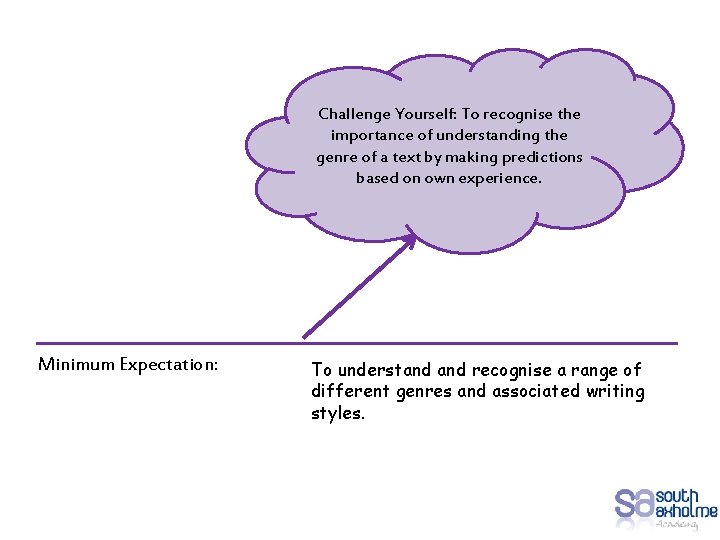 Challenge Yourself: To recognise the importance of understanding the genre of a text by making predictions based on own experience.

Minimum Expectation:

To understand and recognise a range of different genres and associated writing styles.

sa south axholme Academy